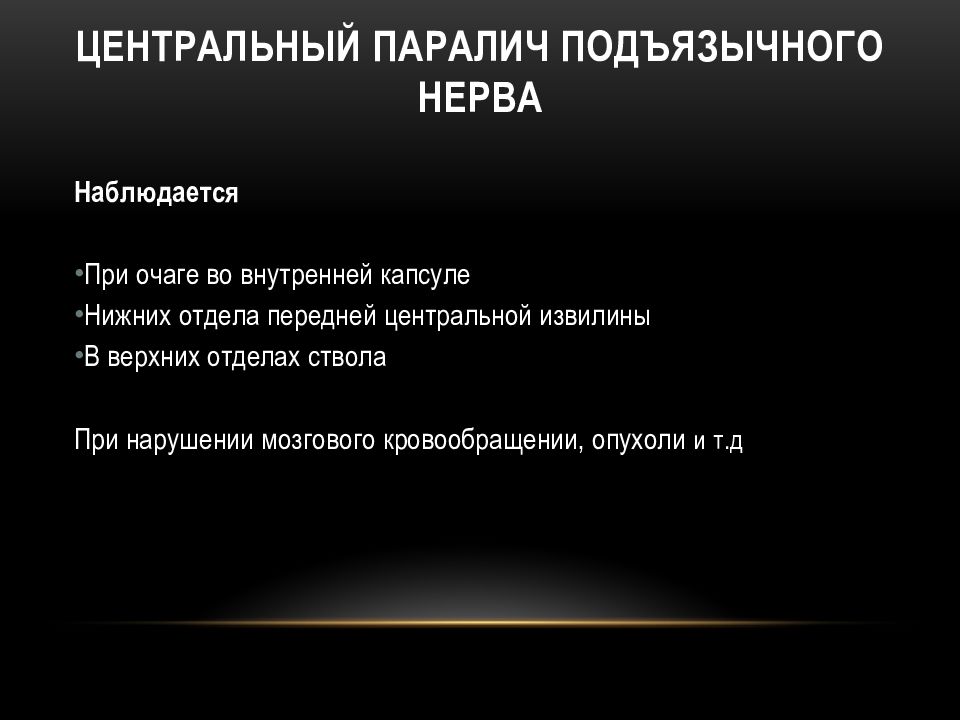 ЦЕНТРАЛЬНЫЙ ПАРАЛИЧ ПОДЪЯЗЫЧНОГО НЕРВА

Наблюдается

•При очаге во внутренней капсуле
•Нижних отдела передней центральной извилины
•В верхних отделах ствола

При нарушении мозгового кровообращении, опухоли и т.д